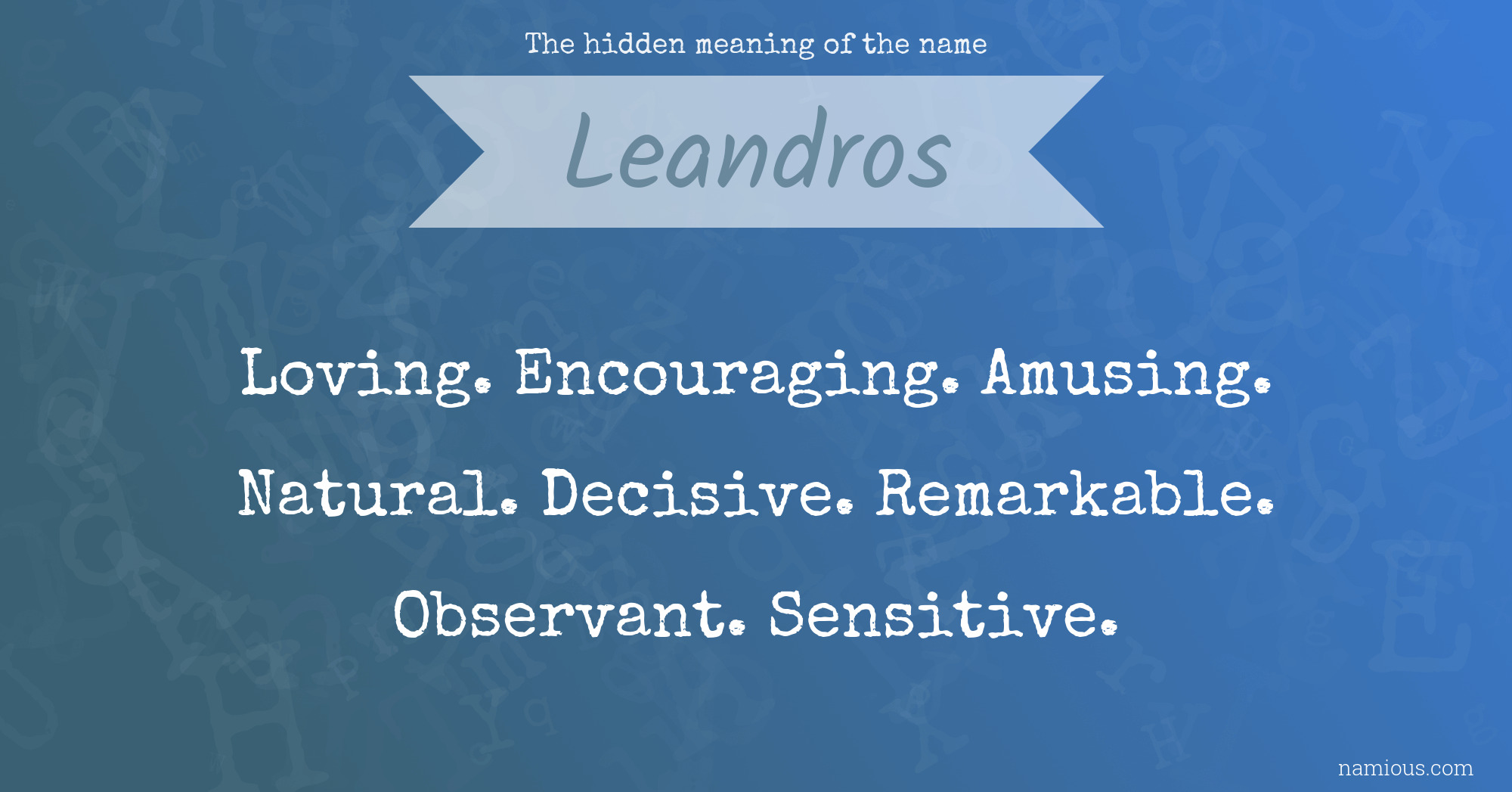 The hidden meaning of the name

Leandros

Loving. Encouraging. Amusing. Natural. Decisive. Remarkable. Observant. Sensitive.

namious.com